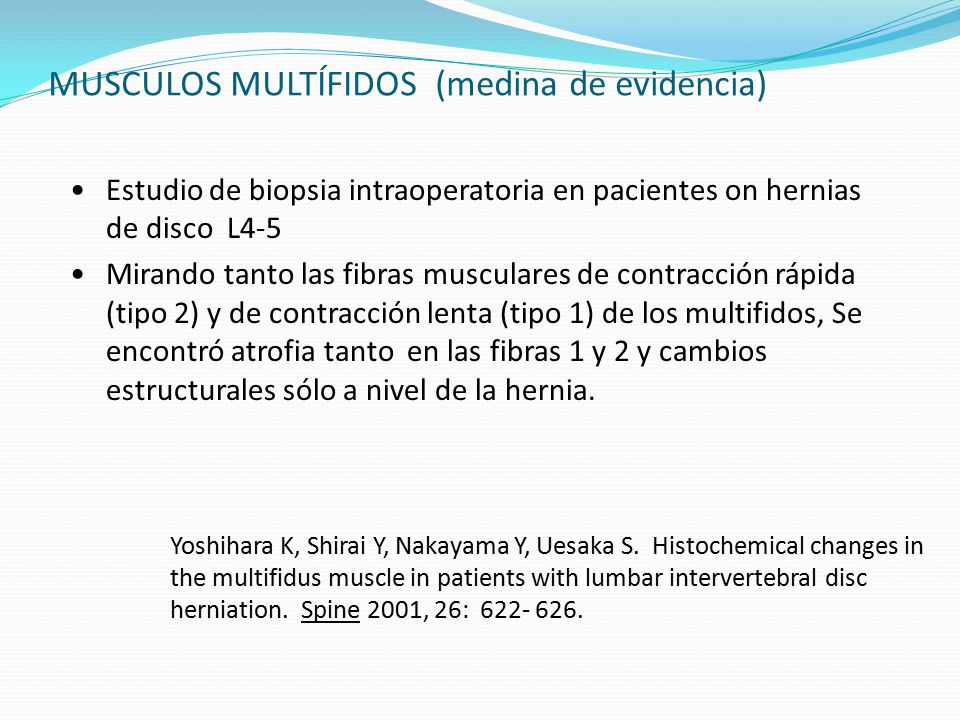 MUSCULOS MULTÍFIDOS (medina de evidencia)

• Estudio de biopsia intraoperatoria en pacientes on hernias de disco L4-5

• Mirando tanto las fibras musculares de contracción rápida (tipo 2) y de contracción lenta (tipo 1) de los multifidos, Se encontró atrofia tanto en las fibras 1 y 2 y cambios estructurales sólo a nivel de la hernia.

Yoshihara K, Shirai Y, Nakayama Y, Uesaka S. Histochemical changes in the multifidus muscle in patients with lumbar intervertebral disc herniation. Spine 2001, 26: 622- 626.